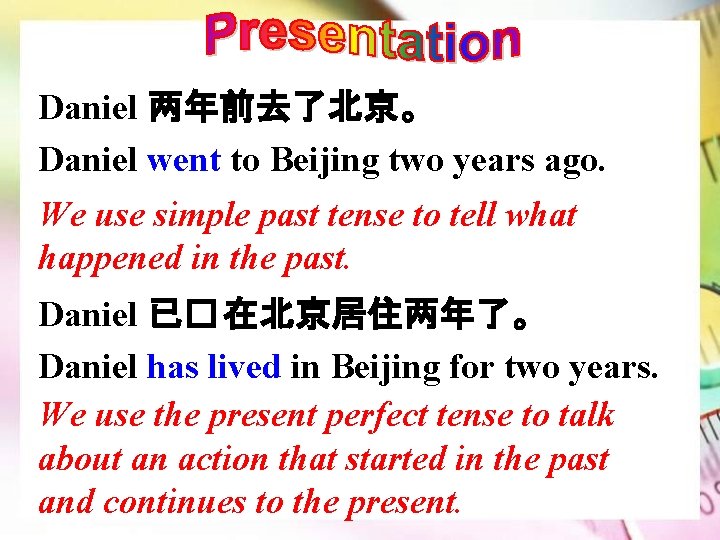 Presentation

Daniel 两年前去了北京。

Daniel went to Beijing two years ago.

We use simple past tense to tell what happened in the past.

Daniel 已口在北京居住两年了。

Daniel has lived in Beijing for two years.

We use the present perfect tense to talk about an action that started in the past and continues to the present.